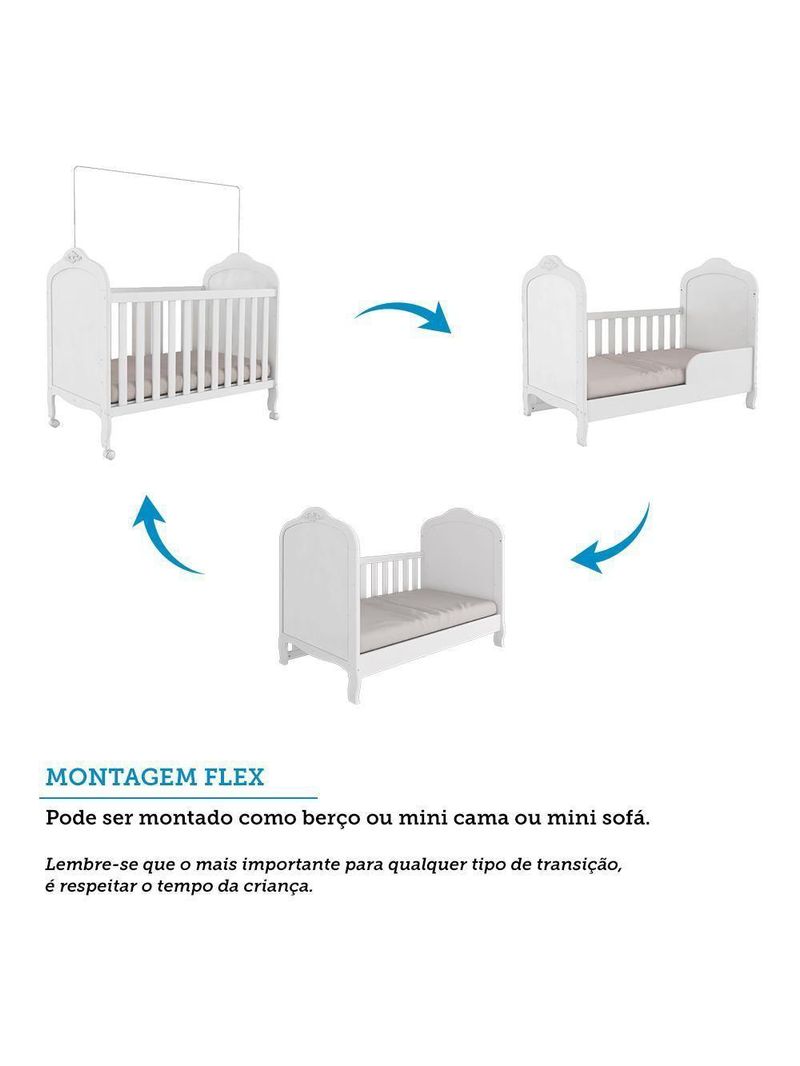 MONTAGEM FLEX

Pode ser montado como berço ou mini cama ou mini sofá.

Lembre-se que o mais importante para qualquer tipo de transição, é respeitar o tempo da criança.